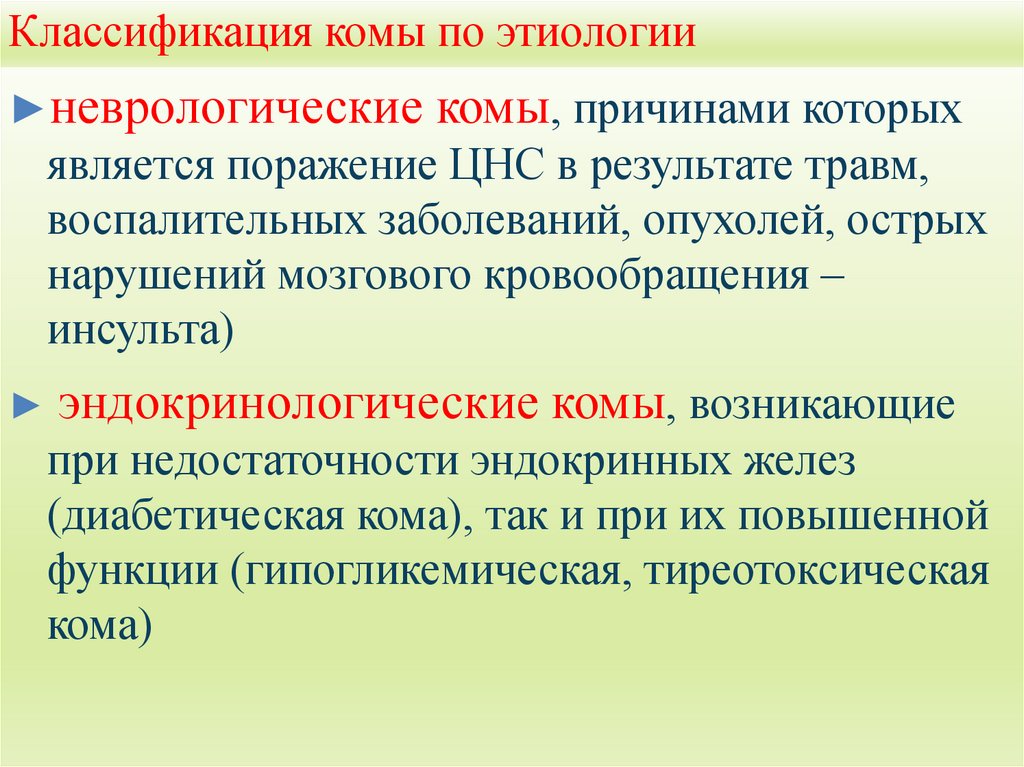 Классификация комы по этиологии

►неврологические комы, причинами которых является поражение ЦНС в результате травм, воспалительных заболеваний, опухолей, острых нарушений мозгового кровообращения – инсульта)

► эндокринологические комы, возникающие при недостаточности эндокринных желез (диабетическая кома), так и при их повышенной функции (гипогликемическая, тиреотоксическая кома)